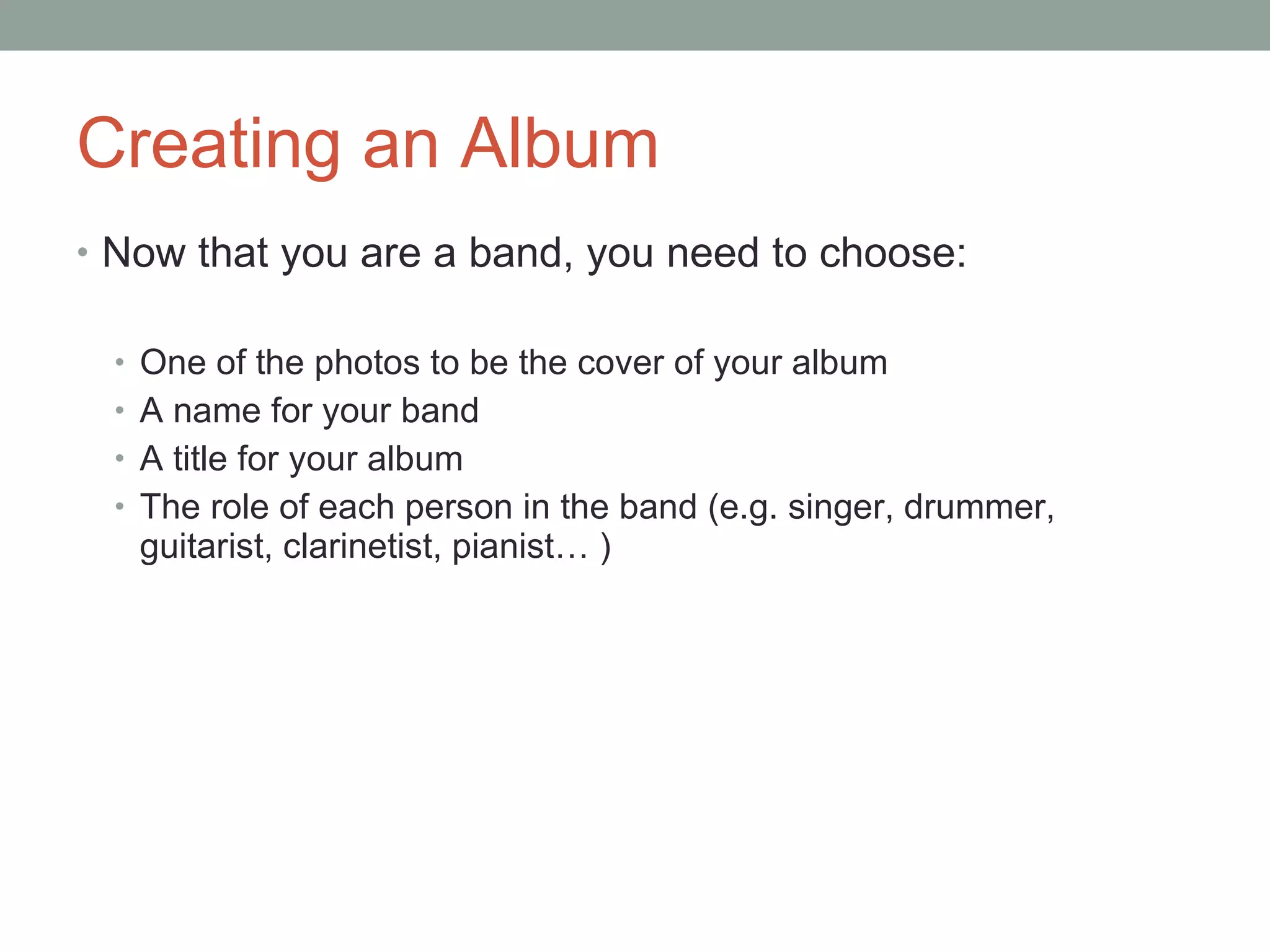 Creating an Album

• Now that you are a band, you need to choose:

• One of the photos to be the cover of your album
• A name for your band
• A title for your album
• The role of each person in the band (e.g. singer, drummer, guitarist, clarinetist, pianist… )